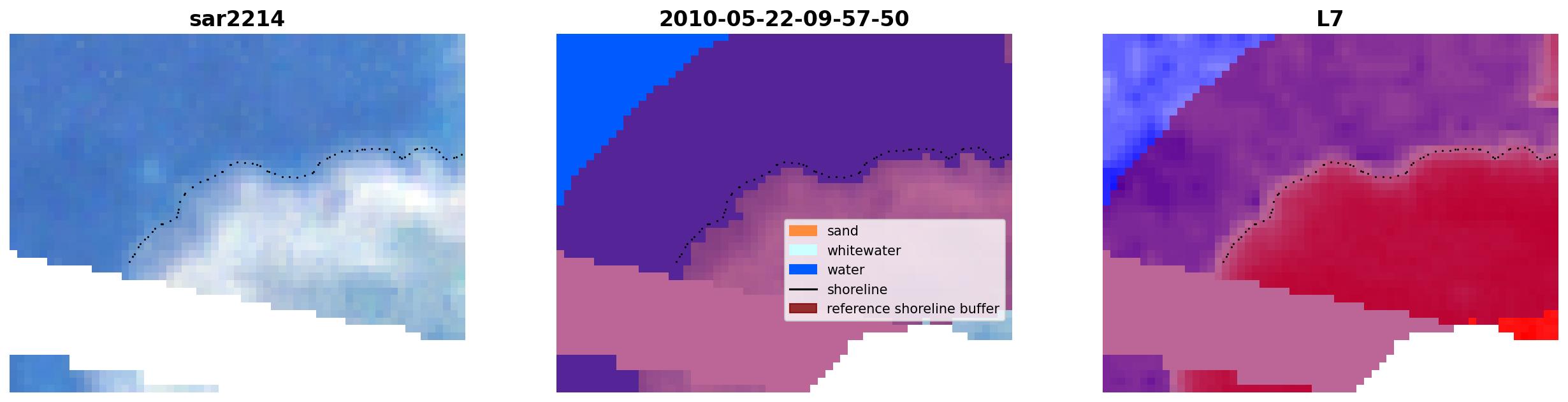 sar2214

2010-05-22-09-57-50

sand
whitewater
water
shoreline
reference shoreline buffer

L7